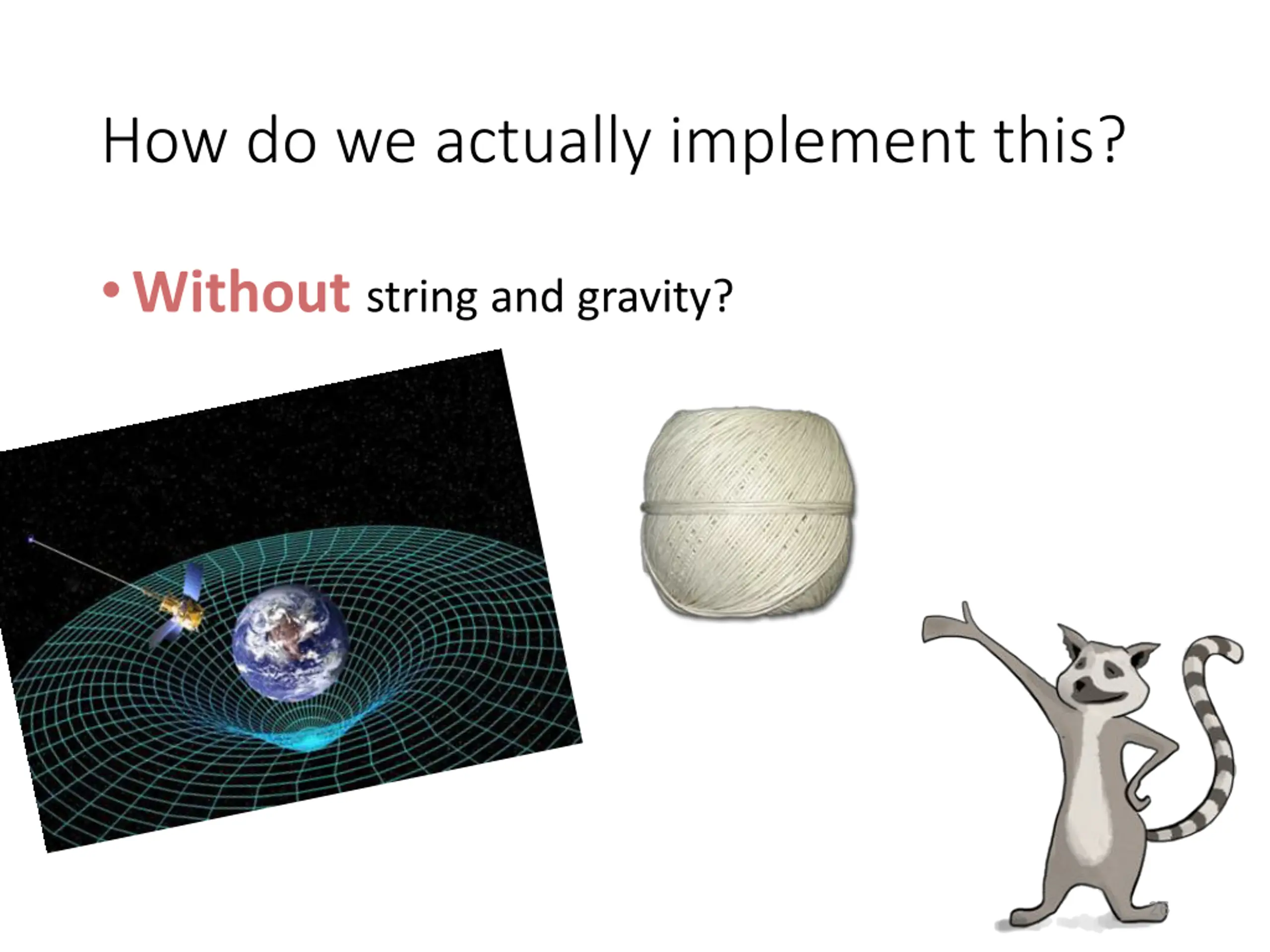 How do we actually implement this?

• Without string and gravity?